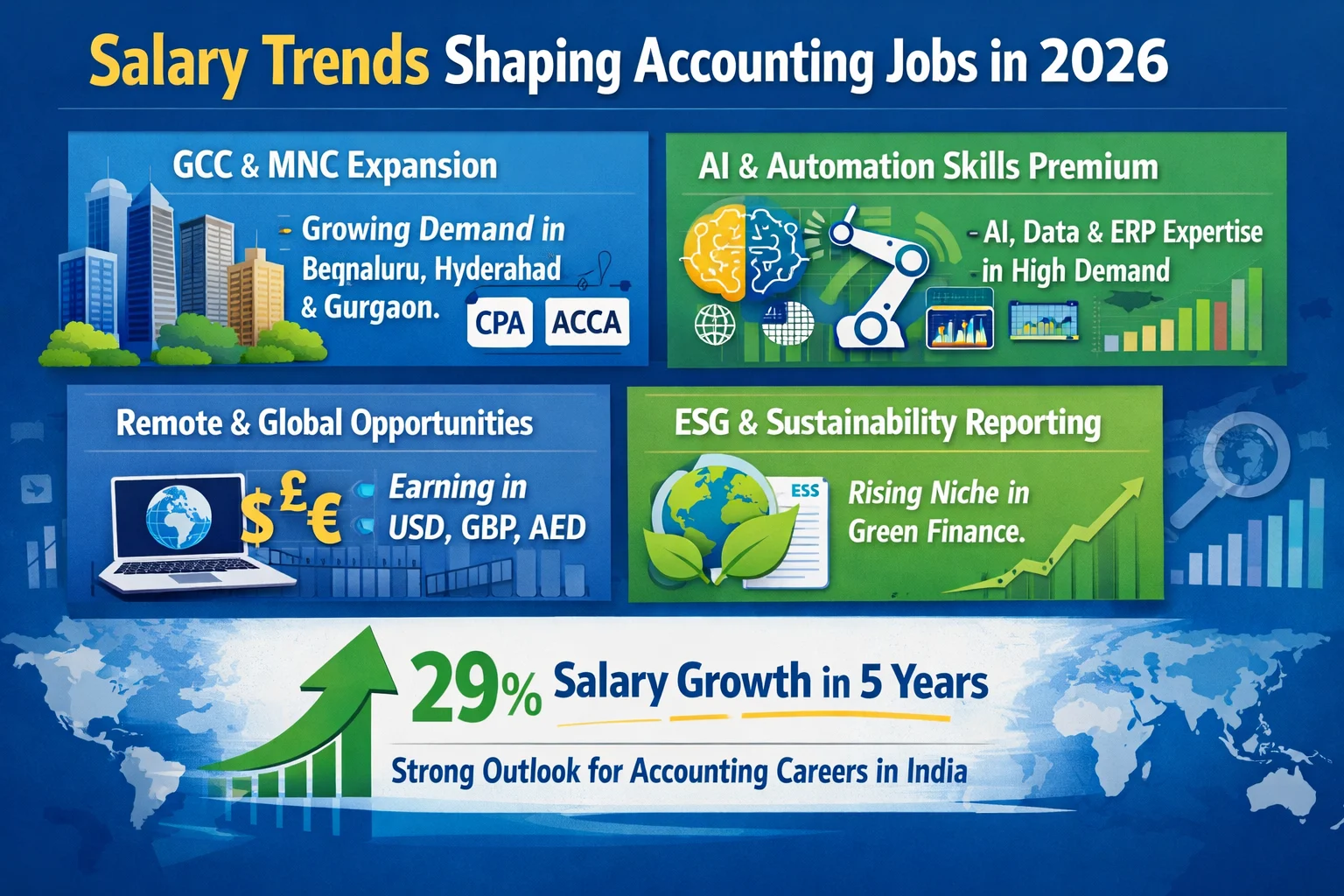 Salary Trends Shaping Accounting Jobs in 2026

GCC & MNC Expansion

- Growing Demand in Beqnaluru, Hyderahad & Gurgaon.

CPA ACCA

AI & Automation Skills Premium

- AI, Data & ERP Expertise in High Demand

Remote & Global Opportunities

$ £ €

Earning in USD, GBP, AED

ESG & Sustainability Reporting

ESS

Rising Niche in Green Finance.

29% Salary Growth in 5 Years

Strong Outlook for Accounting Careers in India